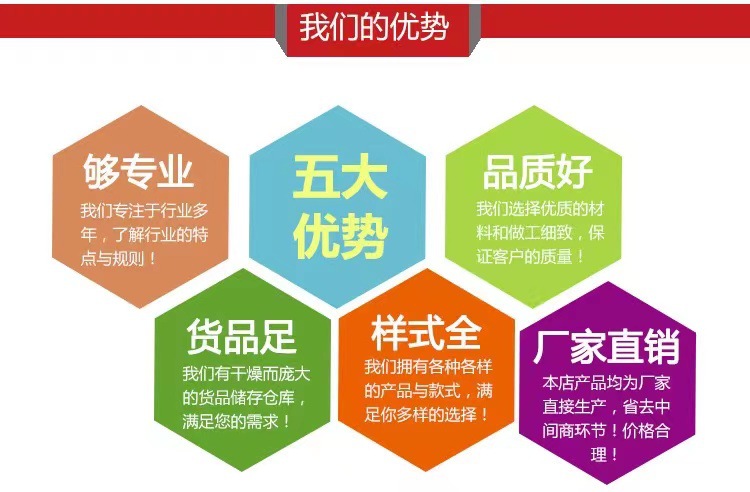 我们的优势

够专业
我们专注于行业多年，了解行业的特点与规则！

五大优势

品质好
我们选择优质的材料和做工细致，保证客户的质量！

货品足
我们有干燥而庞大的货品储存仓库，满足您的需求！

样式全
我们拥有各种各样的产品与款式，满足你多样的选择！

厂家直销
本店产品均为厂家直接生产，省去中间商环节！价格合理！